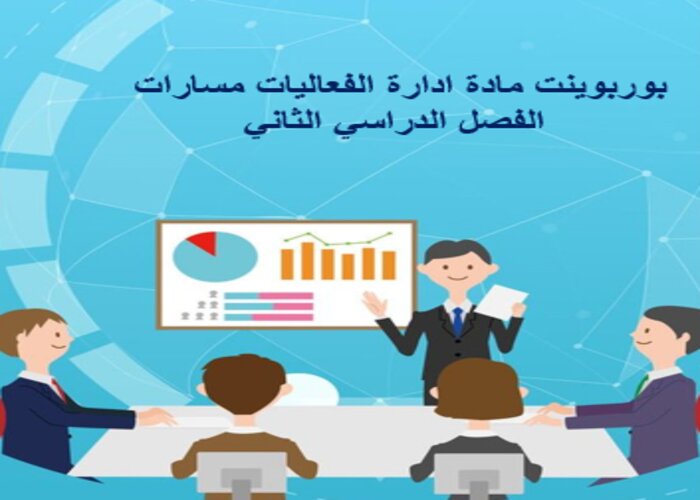 بوربوينت مادة ادارة الفعاليات مسارات
الفصل الدراسي الثاني